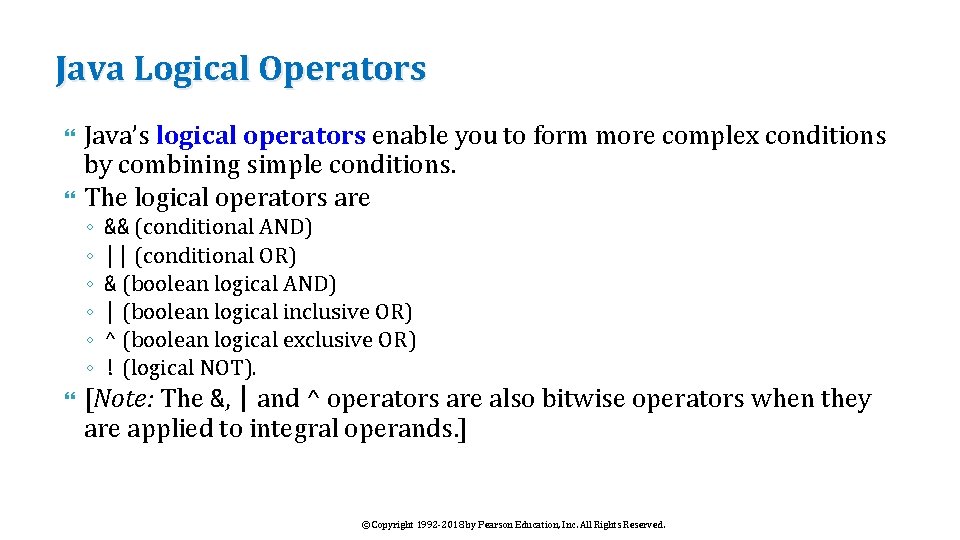 Java Logical Operators

Java's logical operators enable you to form more complex conditions by combining simple conditions.

The logical operators are

◦ && (conditional AND)
◦ || (conditional OR)
◦ & (boolean logical AND)
◦ | (boolean logical inclusive OR)
◦ ^ (boolean logical exclusive OR)
◦ ! (logical NOT).

[Note: The &, | and ^ operators are also bitwise operators when they are applied to integral operands.]

©Copyright 1992-2018 by Pearson Education, Inc. All Rights Reserved.